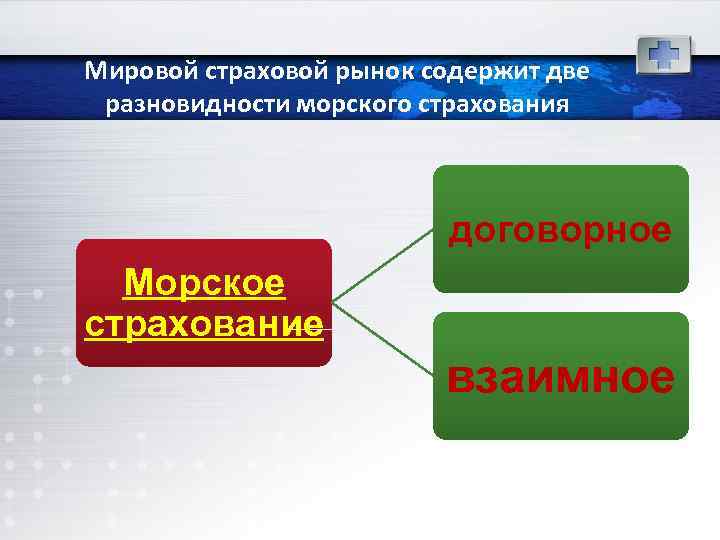 Мировой страховой рынок содержит две разновидности морского страхования

Морское страхование

договорное

взаимное